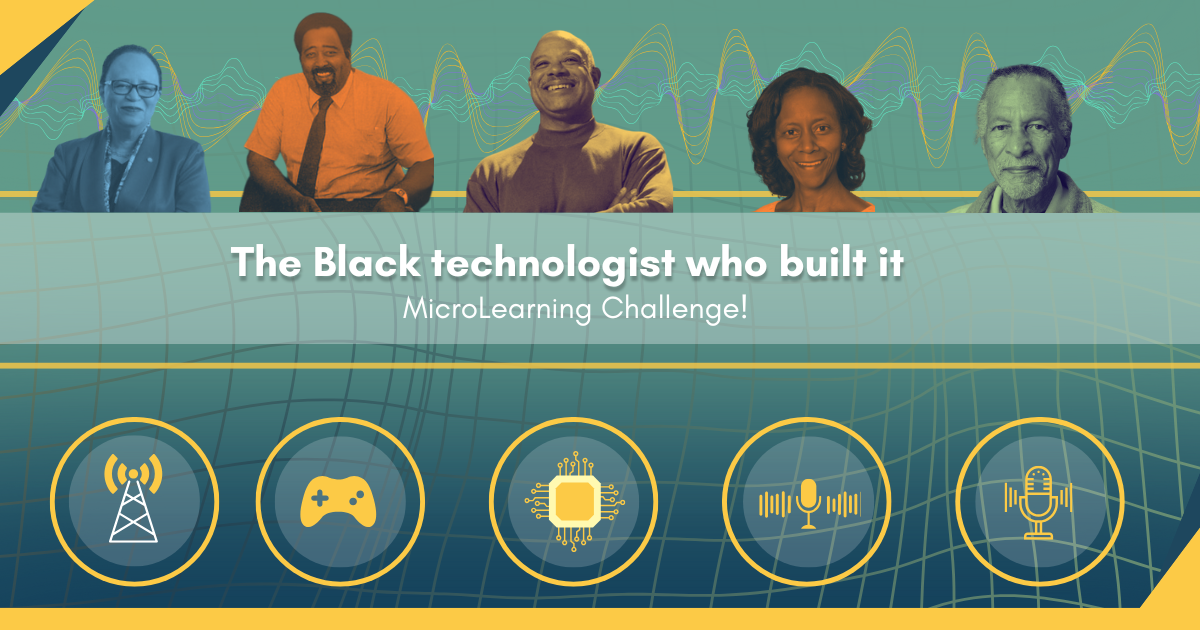 The Black technologist who built it
MicroLearning Challenge!